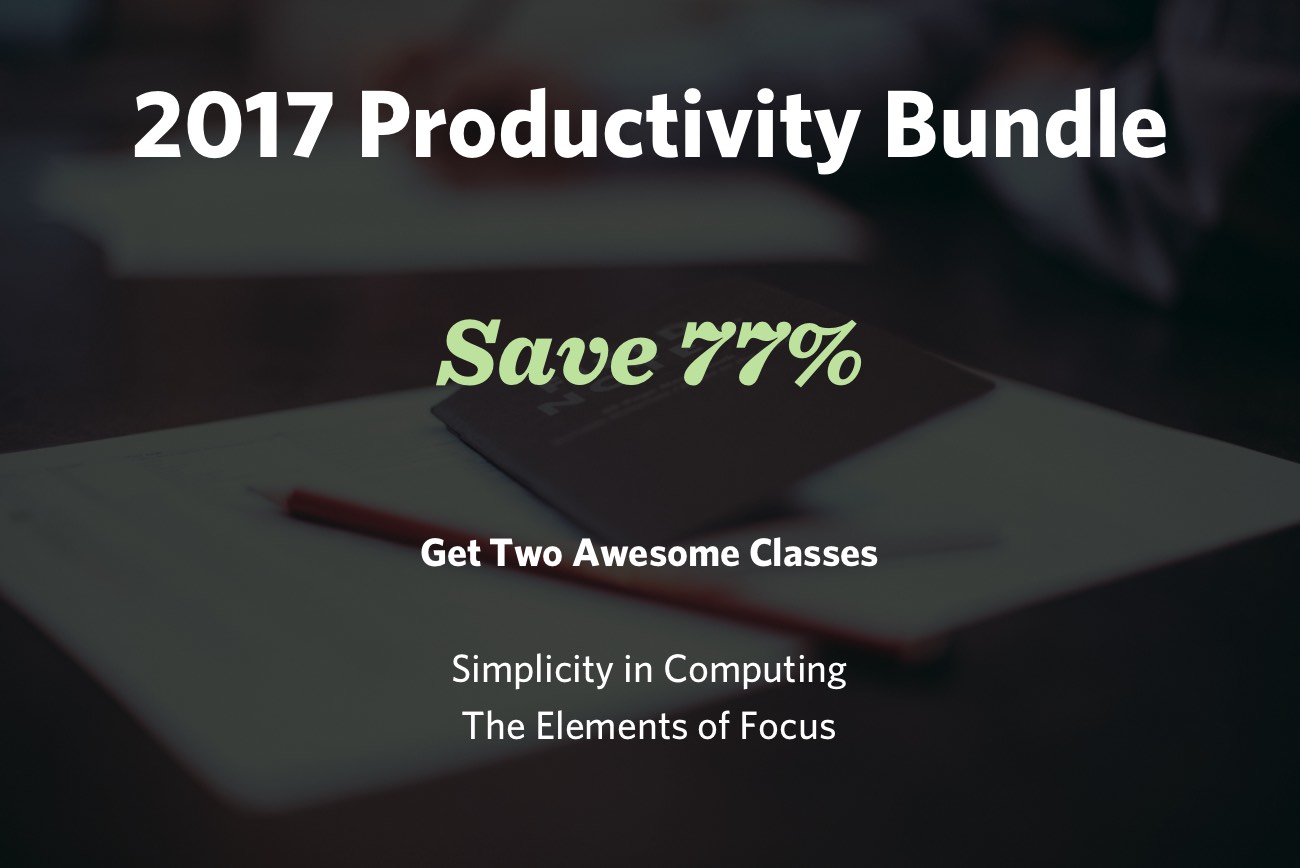 2017 Productivity Bundle

Save 77%

Get Two Awesome Classes

Simplicity in Computing
The Elements of Focus